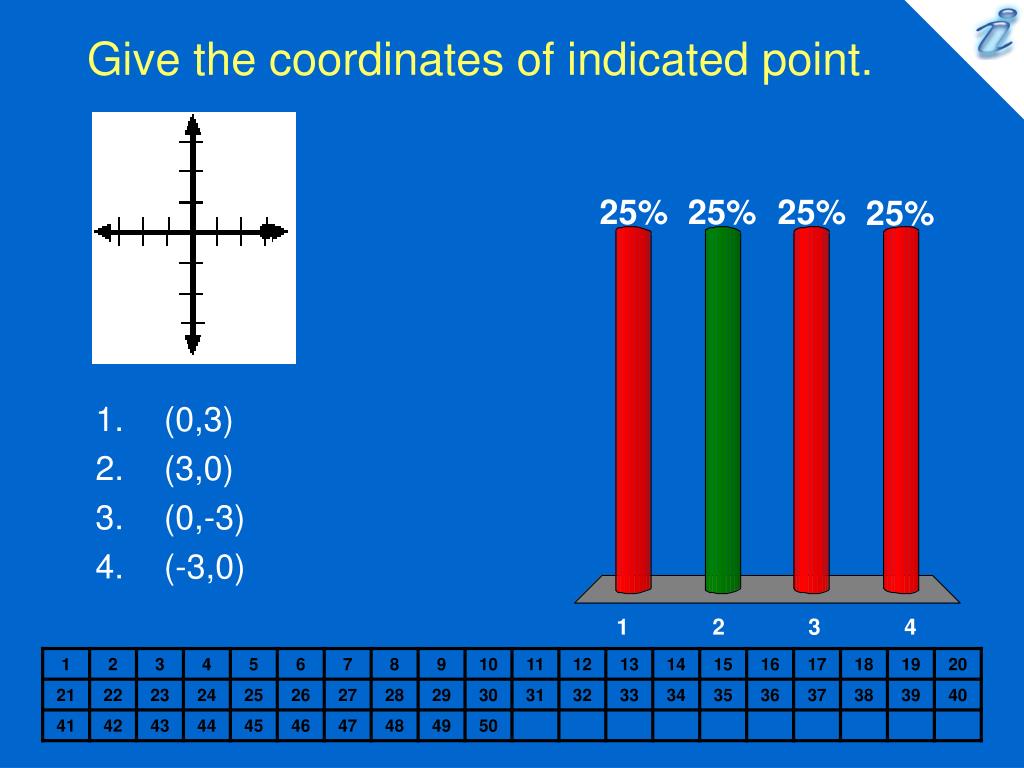 Give the coordinates of indicated point.

1. (0,3)
2. (3,0)
3. (0,-3)
4. (-3,0)

25% 25% 25% 25%

1 2 3 4

| 1 | 2 | 3 | 4 | 5 | 6 | 7 | 8 | 9 | 10 | 11 | 12 | 13 | 14 | 15 | 16 | 17 | 18 | 19 | 20 |
|---|---|---|---|---|---|---|---|---|---|---|---|---|---|---|---|---|---|---|---|
| 21 | 22 | 23 | 24 | 25 | 26 | 27 | 28 | 29 | 30 | 31 | 32 | 33 | 34 | 35 | 36 | 37 | 38 | 39 | 40 |
| 41 | 42 | 43 | 44 | 45 | 46 | 47 | 48 | 49 | 50 | | | | | | | | | | |